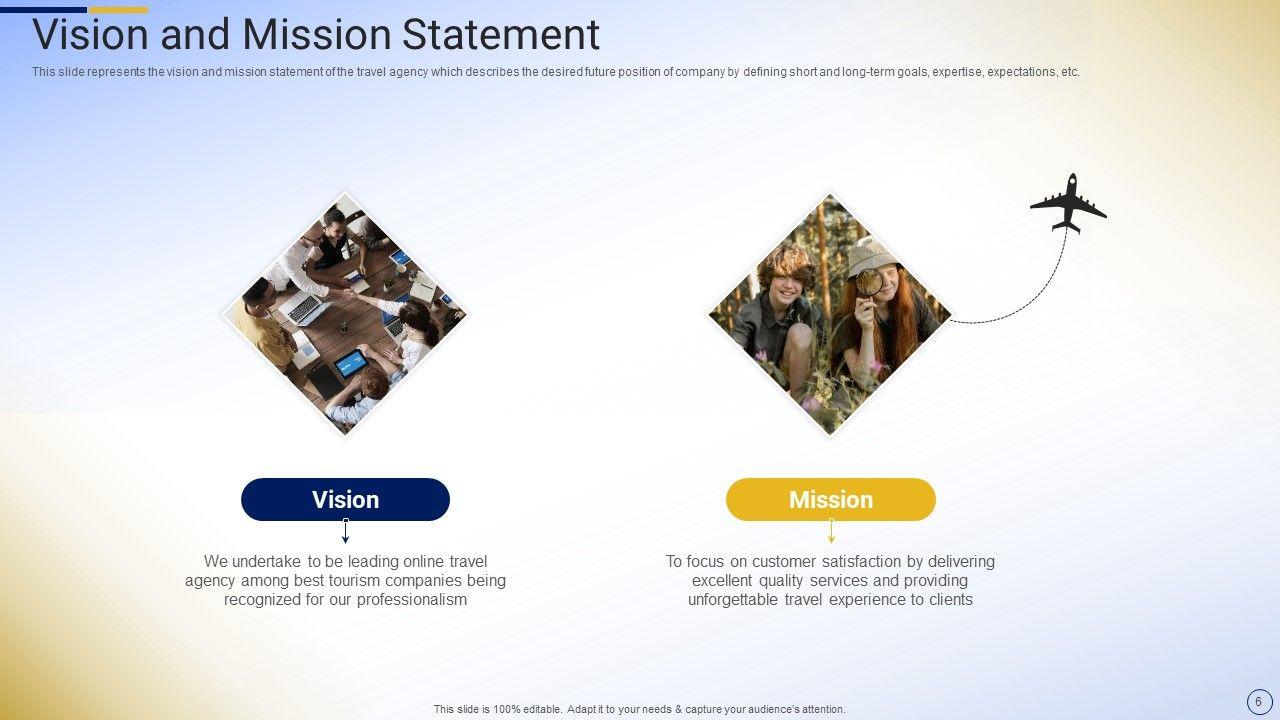 Vision and Mission Statement

This slide represents the vision and mission statement of the travel agency which describes the desired future position of company by defining short and long-term goals, expertise, expectations, etc.

Vision

We undertake to be leading online travel agency among best tourism companies being recognized for our professionalism

Mission

To focus on customer satisfaction by delivering excellent quality services and providing unforgettable travel experience to clients

This slide is 100% editable. Adapt it to your needs & capture your audience's attention.

6